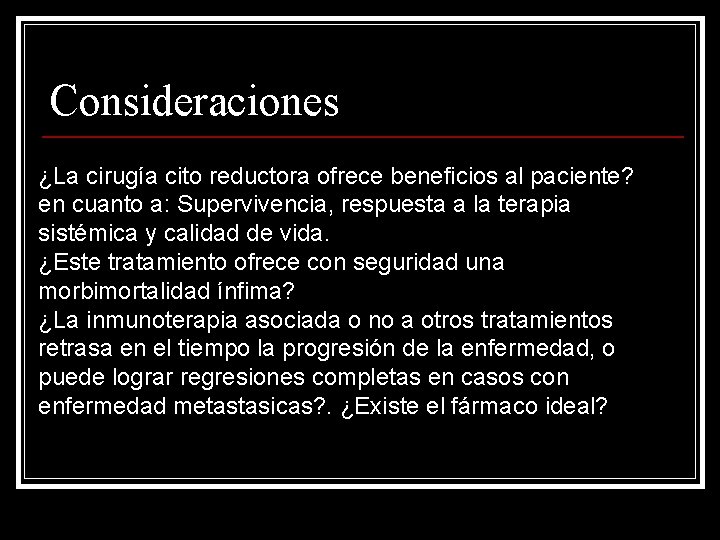 Consideraciones

¿La cirugía cito reductora ofrece beneficios al paciente? en cuanto a: Supervivencia, respuesta a la terapia sistémica y calidad de vida.
¿Este tratamiento ofrece con seguridad una morbimortalidad ínfima?
¿La inmunoterapia asociada o no a otros tratamientos retrasa en el tiempo la progresión de la enfermedad, o puede lograr regresiones completas en casos con enfermedad metastasicas?. ¿Existe el fármaco ideal?